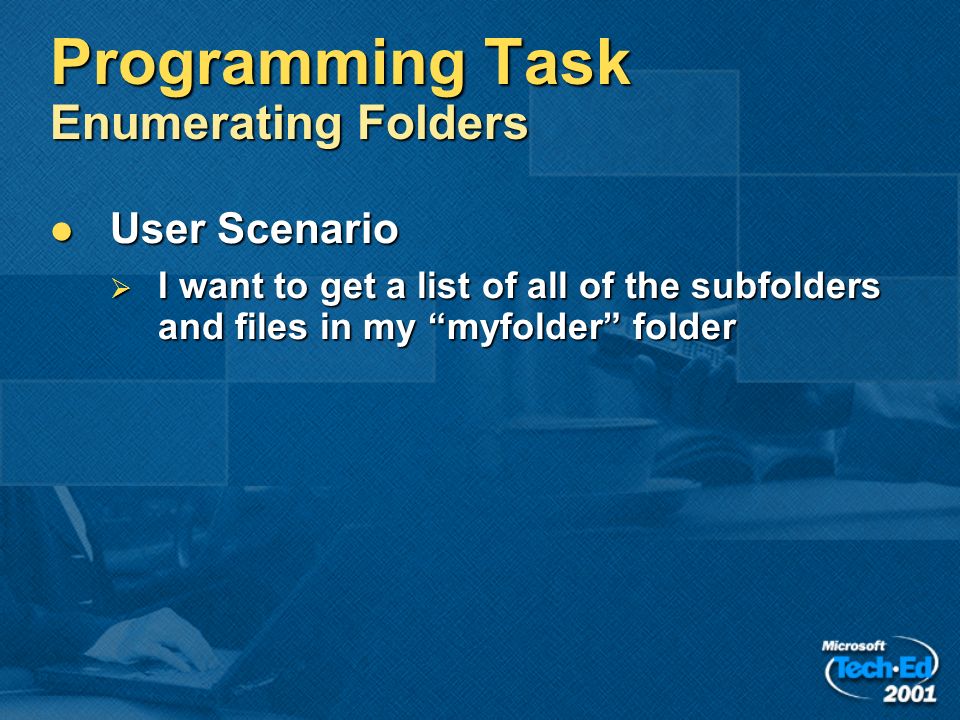 Programming Task
Enumerating Folders

User Scenario

I want to get a list of all of the subfolders and files in my “myfolder” folder

Microsoft Tech·Ed 2001